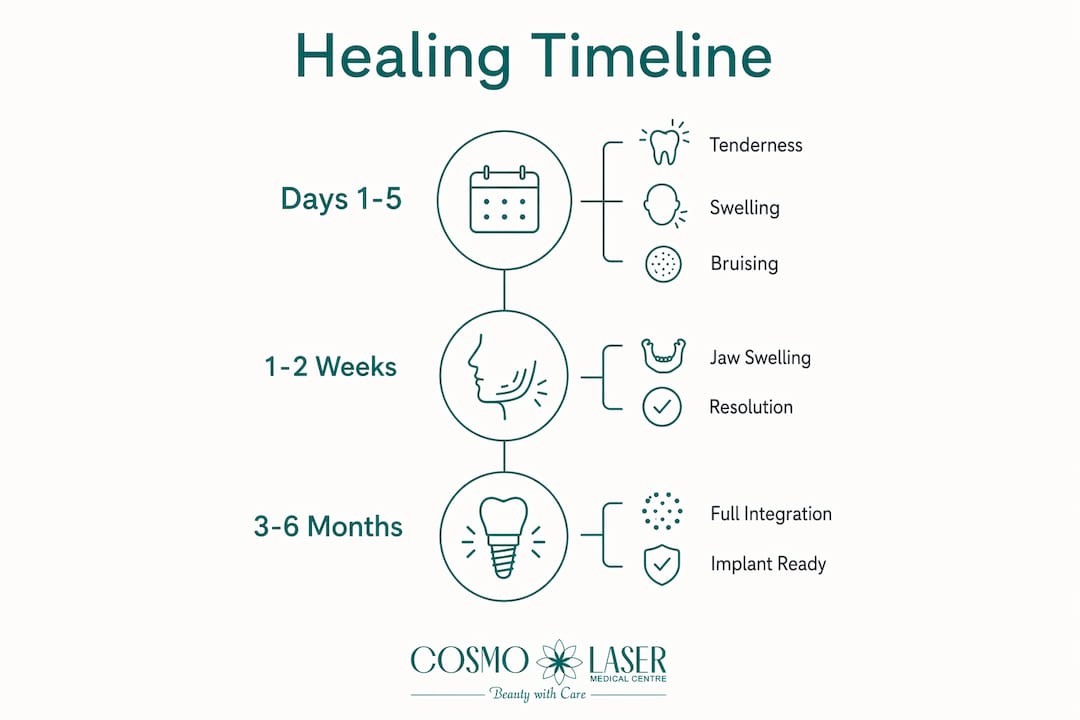 Healing Timeline

Days 1-5

Tenderness

Swelling

Bruising

1-2 Weeks

Jaw Swelling

Resolution

3-6 Months

Full Integration

Implant Ready

COSMO LASER
MEDICAL CENTRE
Beauty with Care